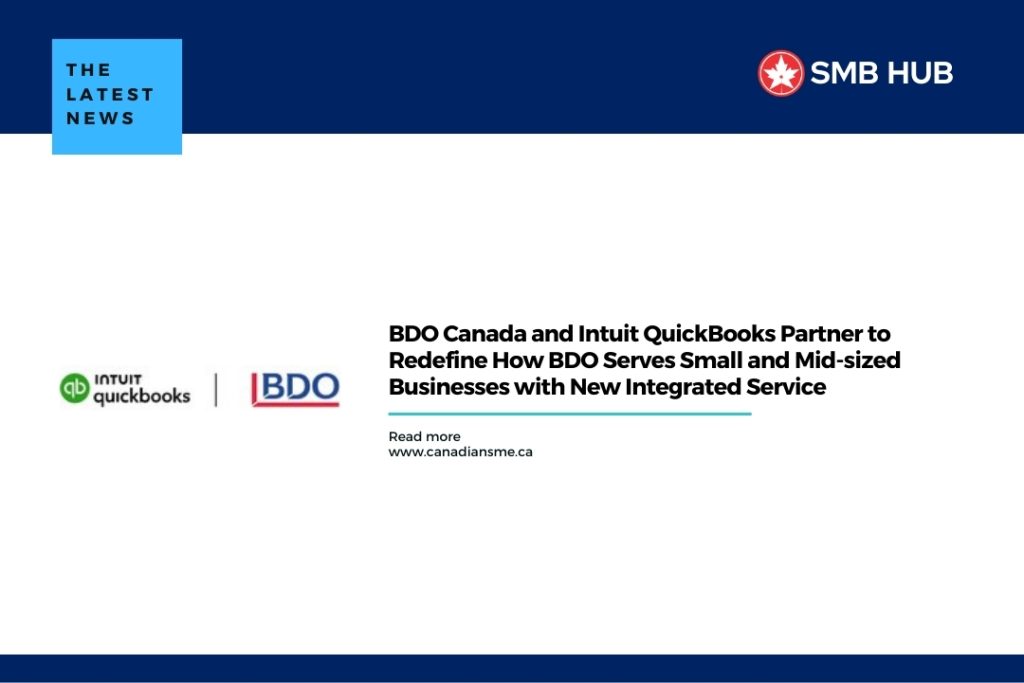 THE LATEST NEWS

SMB HUB

qb INTUIT quickbooks | BDO

BDO Canada and Intuit QuickBooks Partner to Redefine How BDO Serves Small and Mid-sized Businesses with New Integrated Service

Read more
www.canadiansme.ca